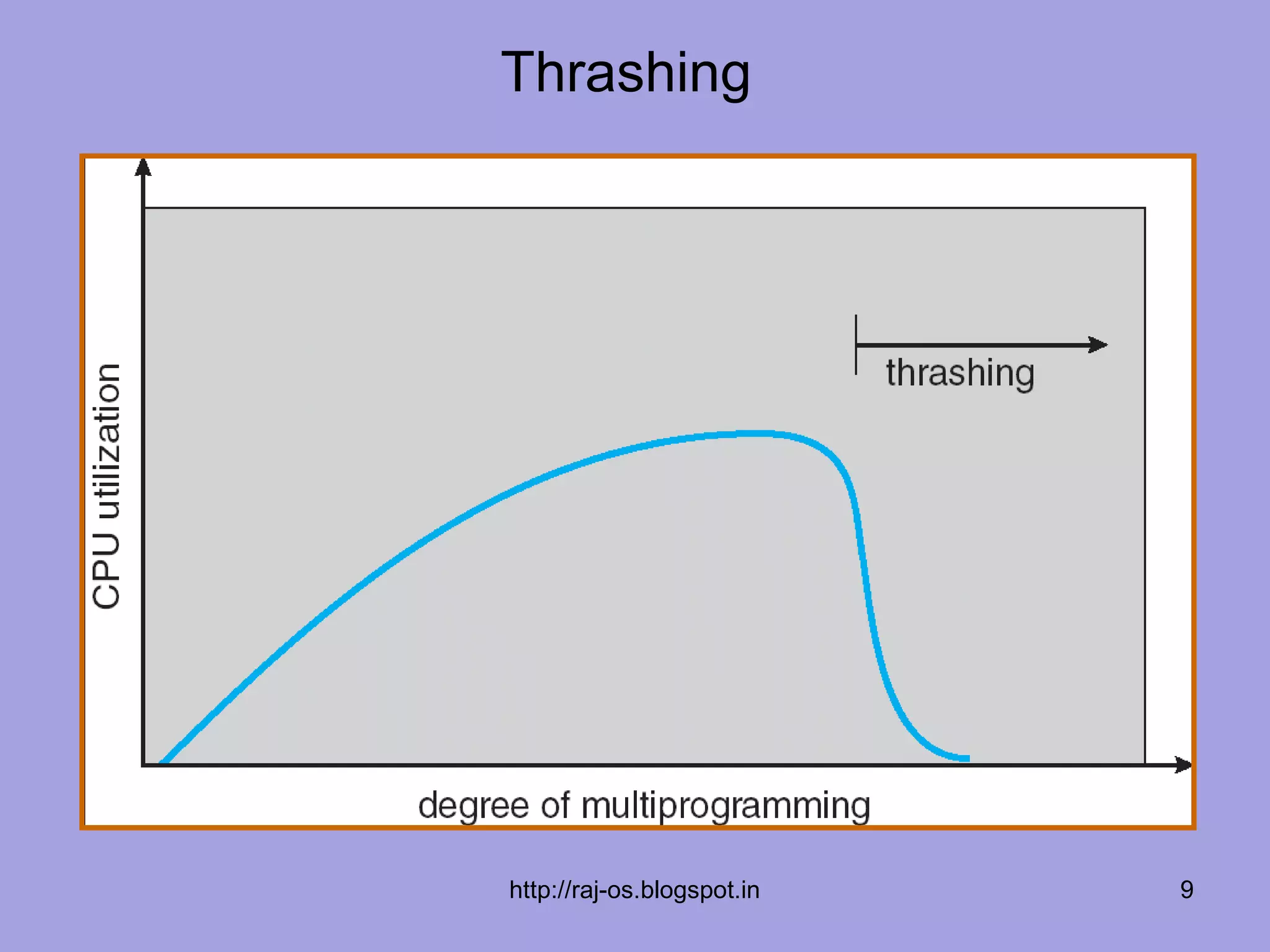 Thrashing

CPU utilization

thrashing

degree of multiprogramming

http://raj-os.blogspot.in

9